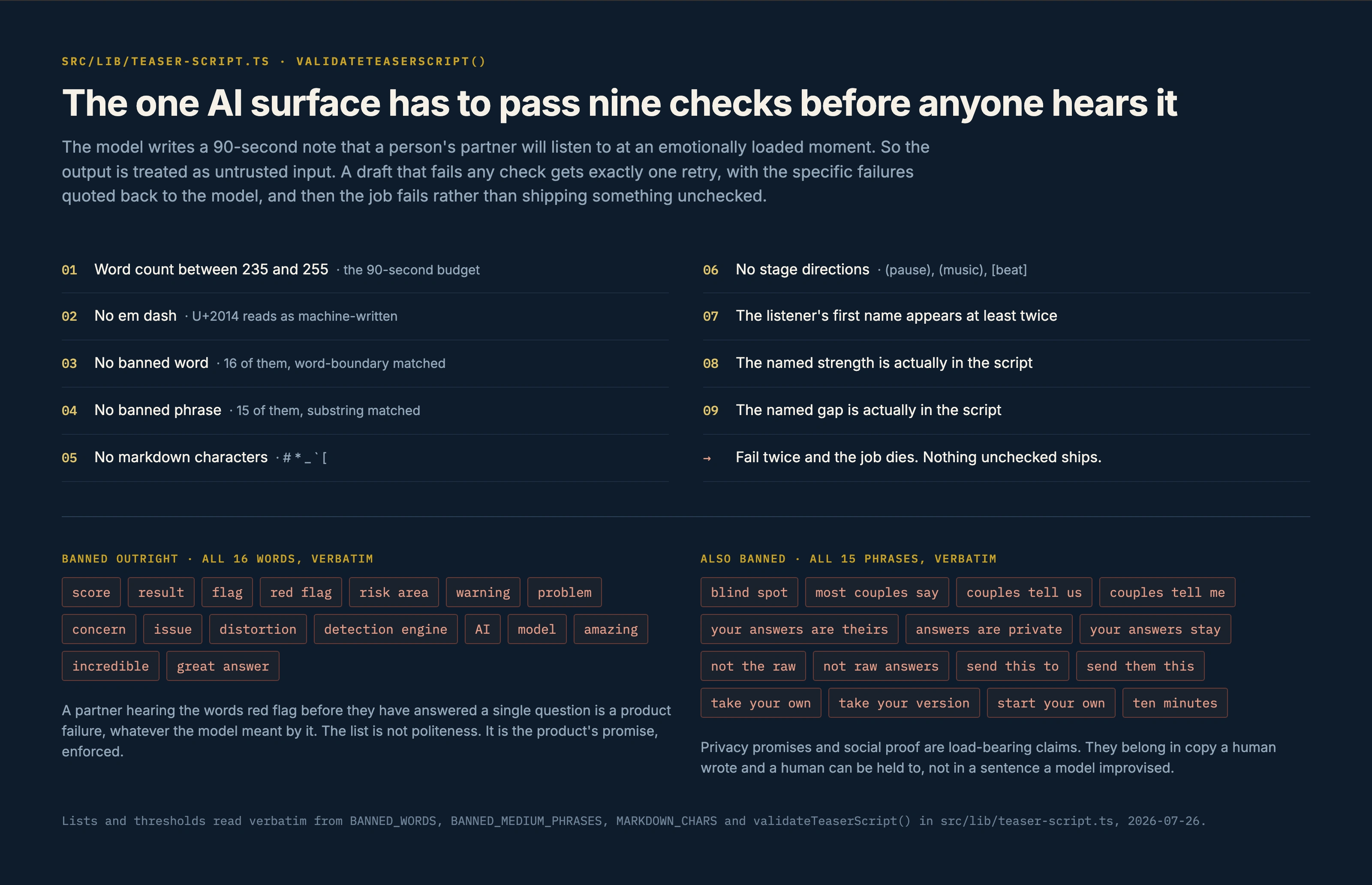 SRC/LIB/TEASER-SCRIPT.TS · VALIDATETEASERSCRIPT()

The one AI surface has to pass nine checks before anyone hears it

The model writes a 90-second note that a person's partner will listen to at an emotionally loaded moment. So the output is treated as untrusted input. A draft that fails any check gets exactly one retry, with the specific failures quoted back to the model, and then the job fails rather than shipping something unchecked.

01 Word count between 235 and 255 · the 90-second budget

02 No em dash · U+2014 reads as machine-written

03 No banned word · 16 of them, word-boundary matched

04 No banned phrase · 15 of them, substring matched

05 No markdown characters · # * _ ` [

06 No stage directions · (pause), (music), [beat]

07 The listener's first name appears at least twice

08 The named strength is actually in the script

09 The named gap is actually in the script

→ Fail twice and the job dies. Nothing unchecked ships.

BANNED OUTRIGHT · ALL 16 WORDS, VERBATIM

score result flag red flag risk area warning problem concern issue distortion detection engine AI model amazing incredible great answer

A partner hearing the words red flag before they have answered a single question is a product failure, whatever the model meant by it. The list is not politeness. It is the product's promise, enforced.

ALSO BANNED · ALL 15 PHRASES, VERBATIM

blind spot most couples say couples tell us couples tell me your answers are theirs answers are private your answers stay not the raw not raw answers send this to send them this take your own take your version start your own ten minutes

Privacy promises and social proof are load-bearing claims. They belong in copy a human wrote and a human can be held to, not in a sentence a model improvised.

Lists and thresholds read verbatim from BANNED_WORDS, BANNED_MEDIUM_PHRASES, MARKDOWN_CHARS and validateTeaserScript() in src/lib/teaser-script.ts, 2026-07-26.